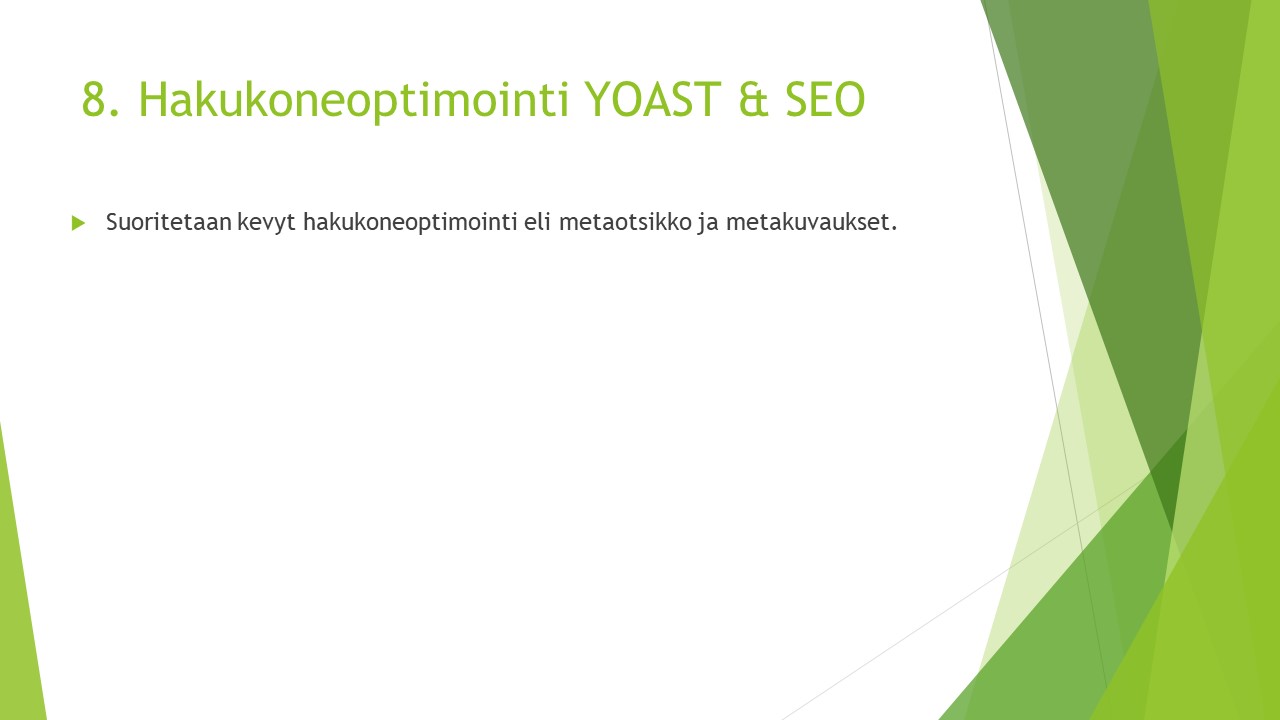 8. Hakukoneoptimointi YOAST & SEO

Suoritetaan kevyt hakukoneoptimointi eli metaotsikko ja metakuvaukset.